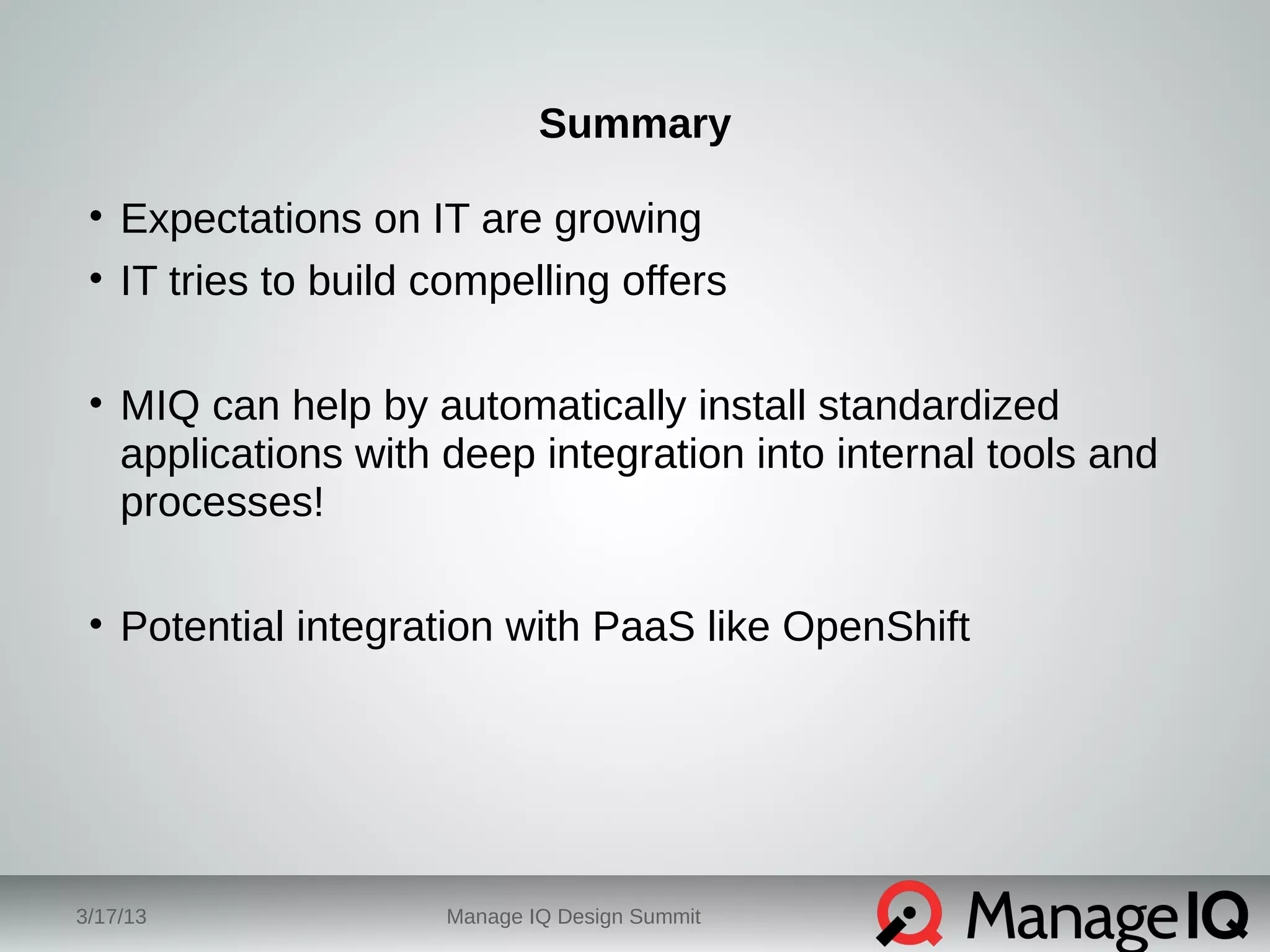 Summary

• Expectations on IT are growing
• IT tries to build compelling offers

• MIQ can help by automatically install standardized applications with deep integration into internal tools and processes!

• Potential integration with PaaS like OpenShift

3/17/13

Manage IQ Design Summit

ManageIQ